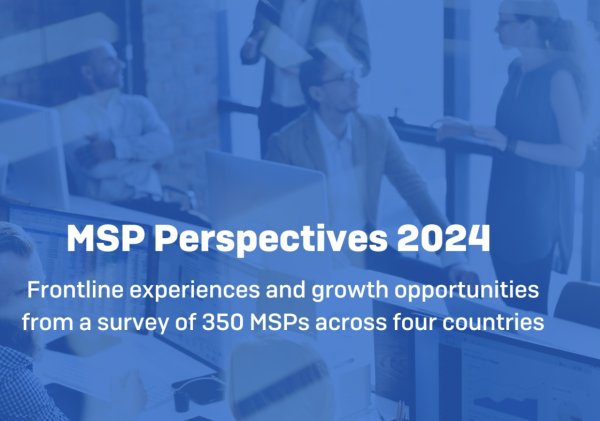 MSP Perspectives 2024

Frontline experiences and growth opportunities from a survey of 350 MSPs across four countries